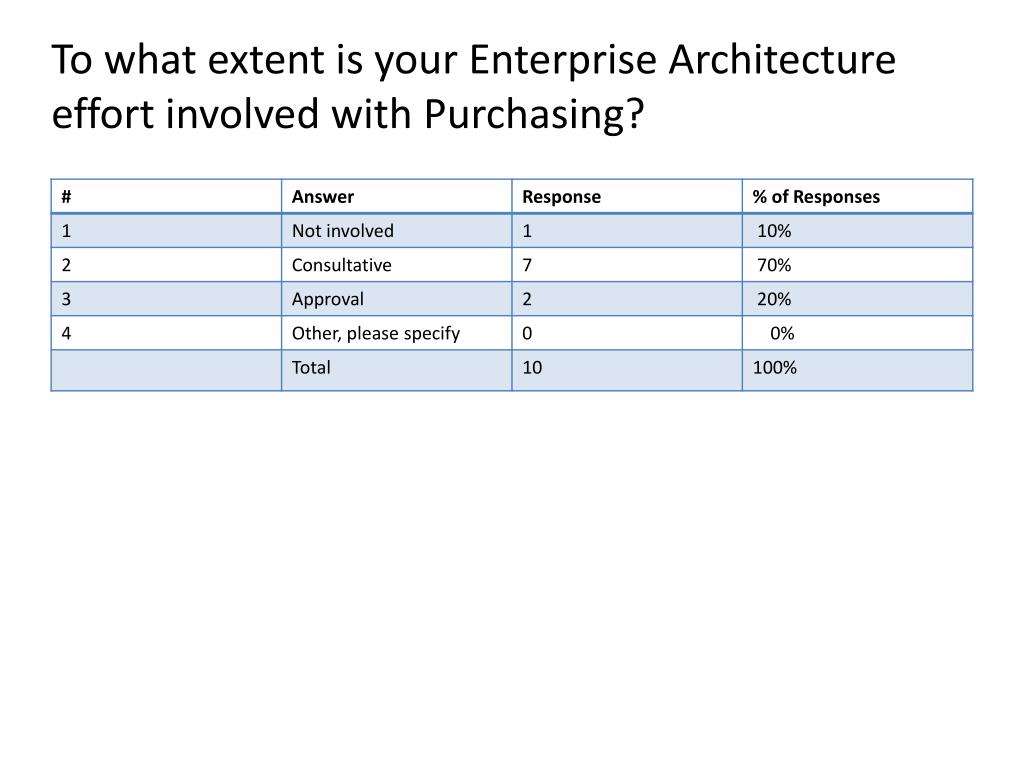 To what extent is your Enterprise Architecture effort involved with Purchasing?

| # | Answer | Response | % of Responses |
|---|---|---|---|
| 1 | Not involved | 1 | 10% |
| 2 | Consultative | 7 | 70% |
| 3 | Approval | 2 | 20% |
| 4 | Other, please specify | 0 | 0% |
| | Total | 10 | 100% |